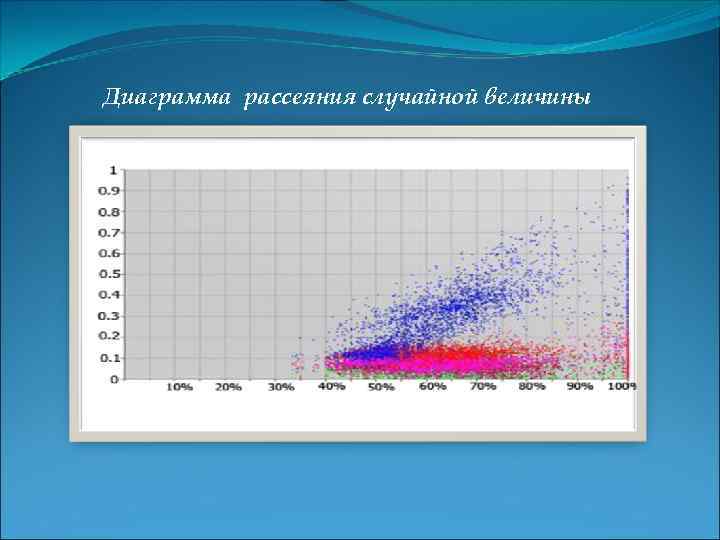 Диаграмма рассеяния случайной величины

1
0.9
0.8
0.7
0.6
0.5
0.4
0.3
0.2
0.1
0

10% 20% 30% 40% 50% 60% 70% 80% 90% 100%